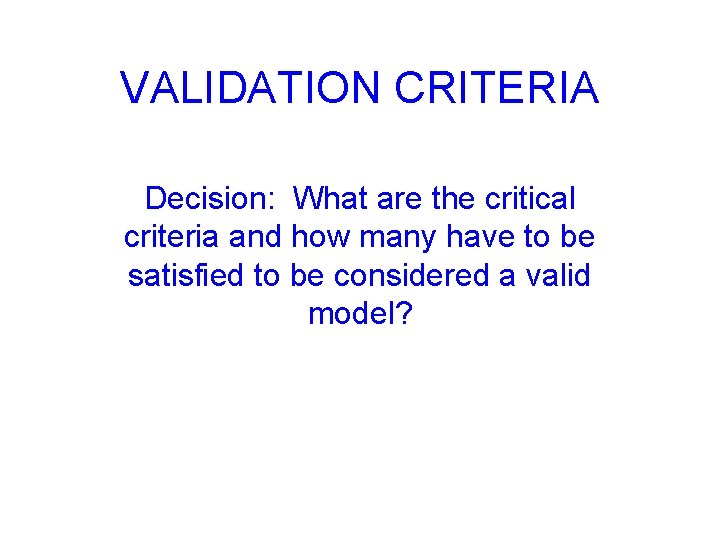 VALIDATION CRITERIA

Decision: What are the critical criteria and how many have to be satisfied to be considered a valid model?